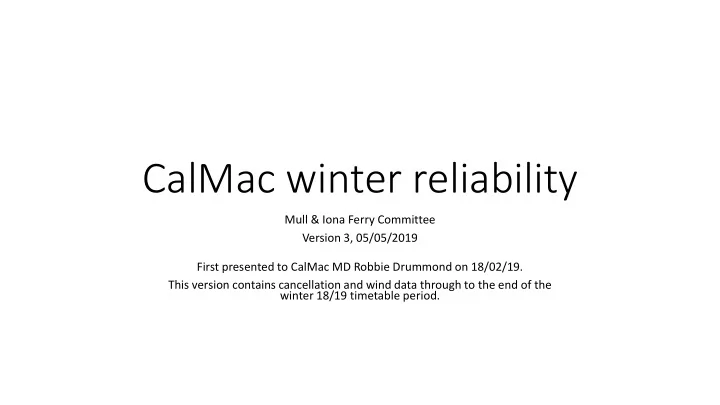 CalMac winter reliability

Mull & Iona Ferry Committee
Version 3, 05/05/2019

First presented to CalMac MD Robbie Drummond on 18/02/19.

This version contains cancellation and wind data through to the end of the winter 18/19 timetable period.